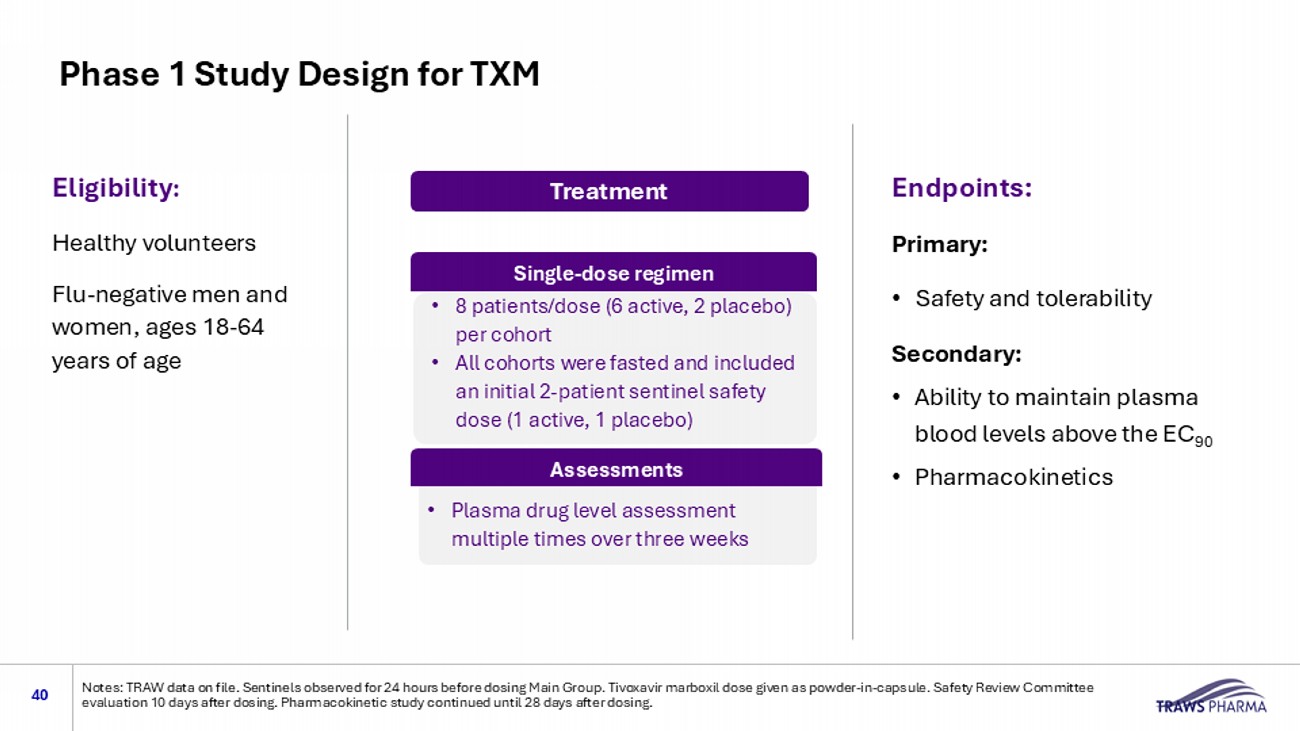 Phase 1 Study Design for TXM

Eligibility:

Healthy volunteers

Flu-negative men and women, ages 18-64 years of age

Treatment

Single-dose regimen

• 8 patients/dose (6 active, 2 placebo) per cohort
• All cohorts were fasted and included an initial 2-patient sentinel safety dose (1 active, 1 placebo)

Assessments

• Plasma drug level assessment multiple times over three weeks

Endpoints:

Primary:

• Safety and tolerability

Secondary:

• Ability to maintain plasma blood levels above the $EC_{90}$
• Pharmacokinetics

40

Notes: TRAW data on file. Sentinels observed for 24 hours before dosing Main Group. Tivoxavir marboxil dose given as powder-in-capsule. Safety Review Committee evaluation 10 days after dosing. Pharmacokinetic study continued until 28 days after dosing.

TRAWS PHARMA